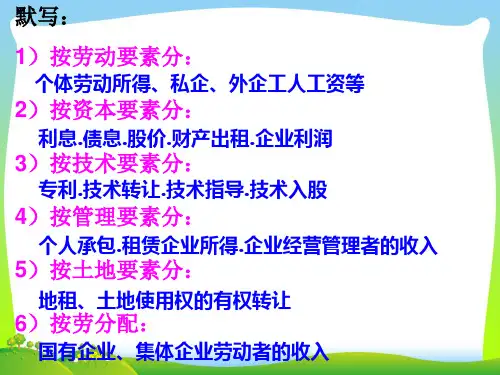 默写：

1）按劳动要素分：
个体劳动所得、私企、外企工人工资等

2）按资本要素分：
利息.债息.股价.财产出租.企业利润

3）按技术要素分：
专利.技术转让.技术指导.技术入股

4）按管理要素分：
个人承包.租赁企业所得.企业经营管理者的收入

5）按土地要素分：
地租、土地使用权的有权转让

6）按劳分配：
国有企业、集体企业劳动者的收入